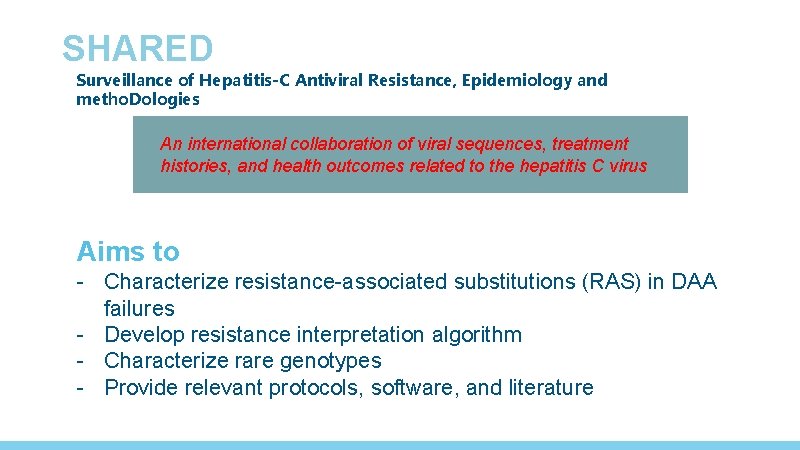 SHARED

Surveillance of Hepatitis-C Antiviral Resistance, Epidemiology and methoDologies

An international collaboration of viral sequences, treatment histories, and health outcomes related to the hepatitis C virus

Aims to

- Characterize resistance-associated substitutions (RAS) in DAA failures
- Develop resistance interpretation algorithm
- Characterize rare genotypes
- Provide relevant protocols, software, and literature